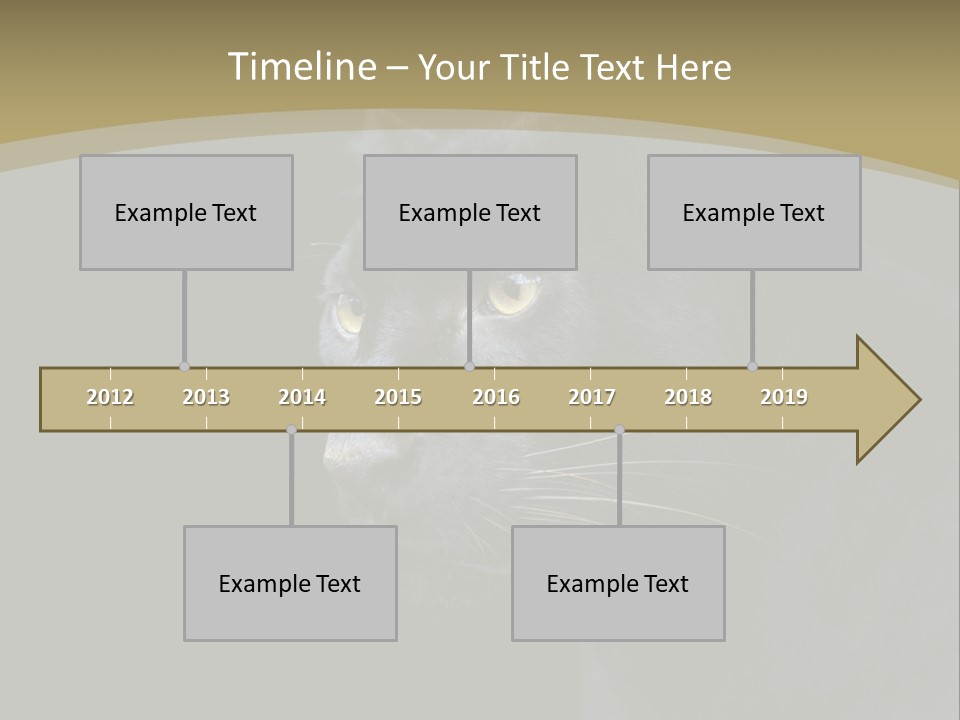 Timeline – Your Title Text Here

Example Text

Example Text

Example Text

2012 2013 2014 2015 2016 2017 2018 2019

Example Text

Example Text